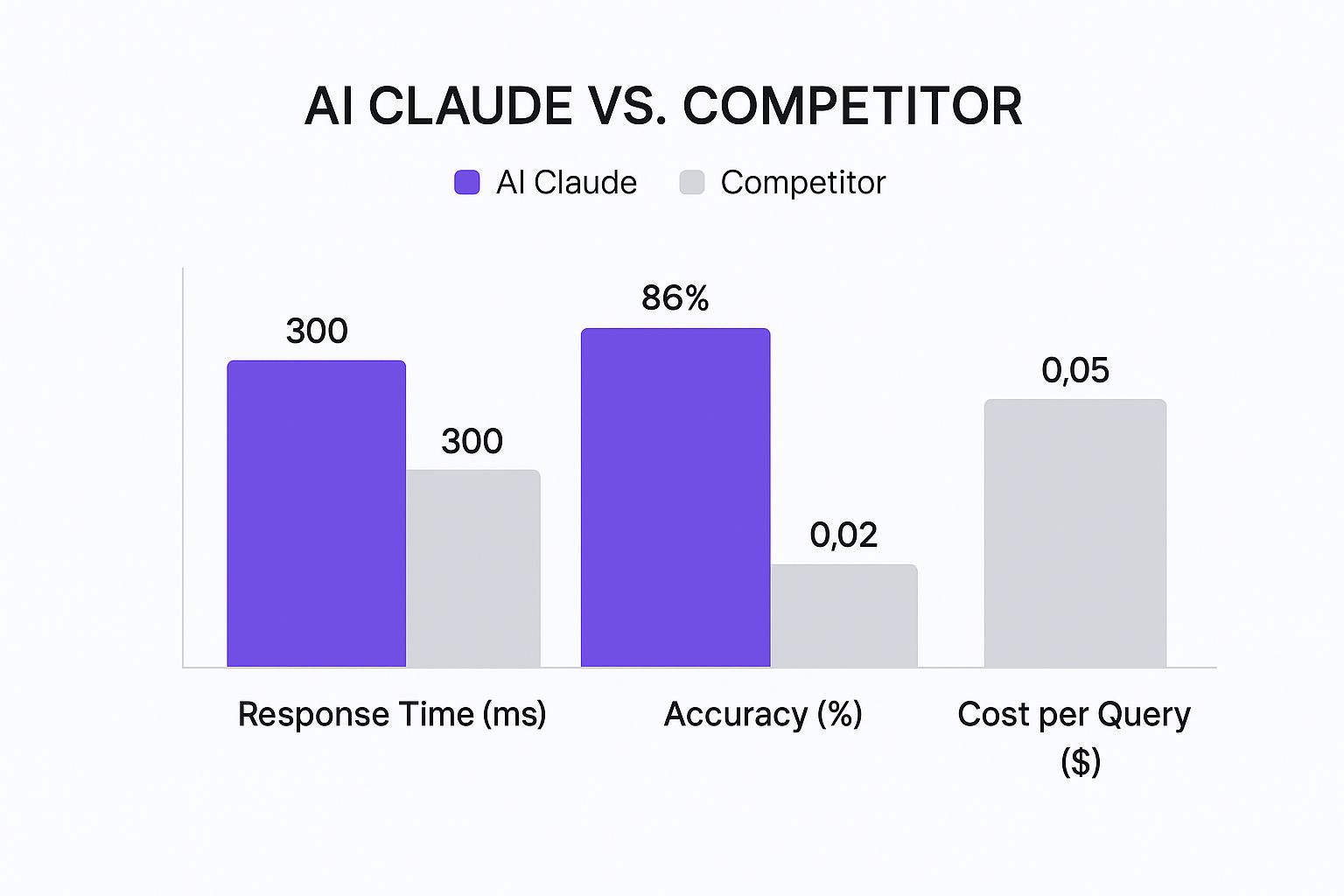 AI CLAUDE VS. COMPETITOR

AI Claude Competitor

300

300

86%

0,02

0,05

Response Time (ms)

Accuracy (%)

Cost per Query ($)